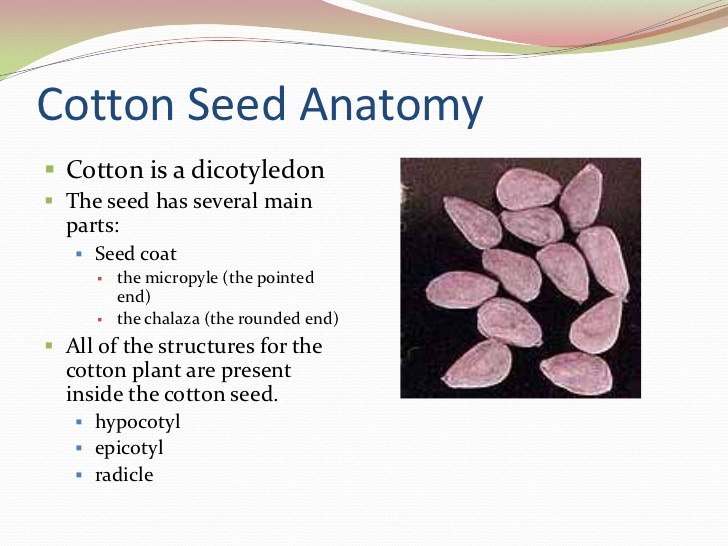 Cotton Seed Anatomy

- Cotton is a dicotyledon
- The seed has several main parts:
  - Seed coat
    - the micropyle (the pointed end)
    - the chalaza (the rounded end)
- All of the structures for the cotton plant are present inside the cotton seed.
  - hypocotyl
  - epicotyl
  - radicle